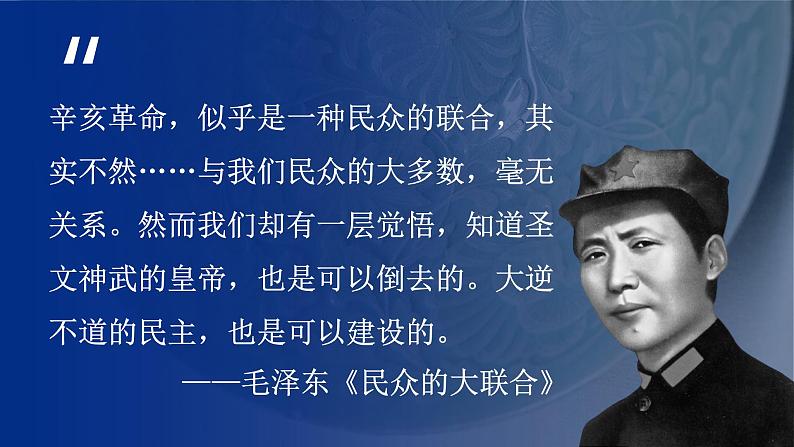 "

辛亥革命，似乎是一种民众的联合，其实不然……与我们民众的大多数，毫无关系。然而我们却有一层觉悟，知道圣文神武的皇帝，也是可以倒去的。大逆不道的民主，也是可以建设的。

——毛泽东《民众的大联合》